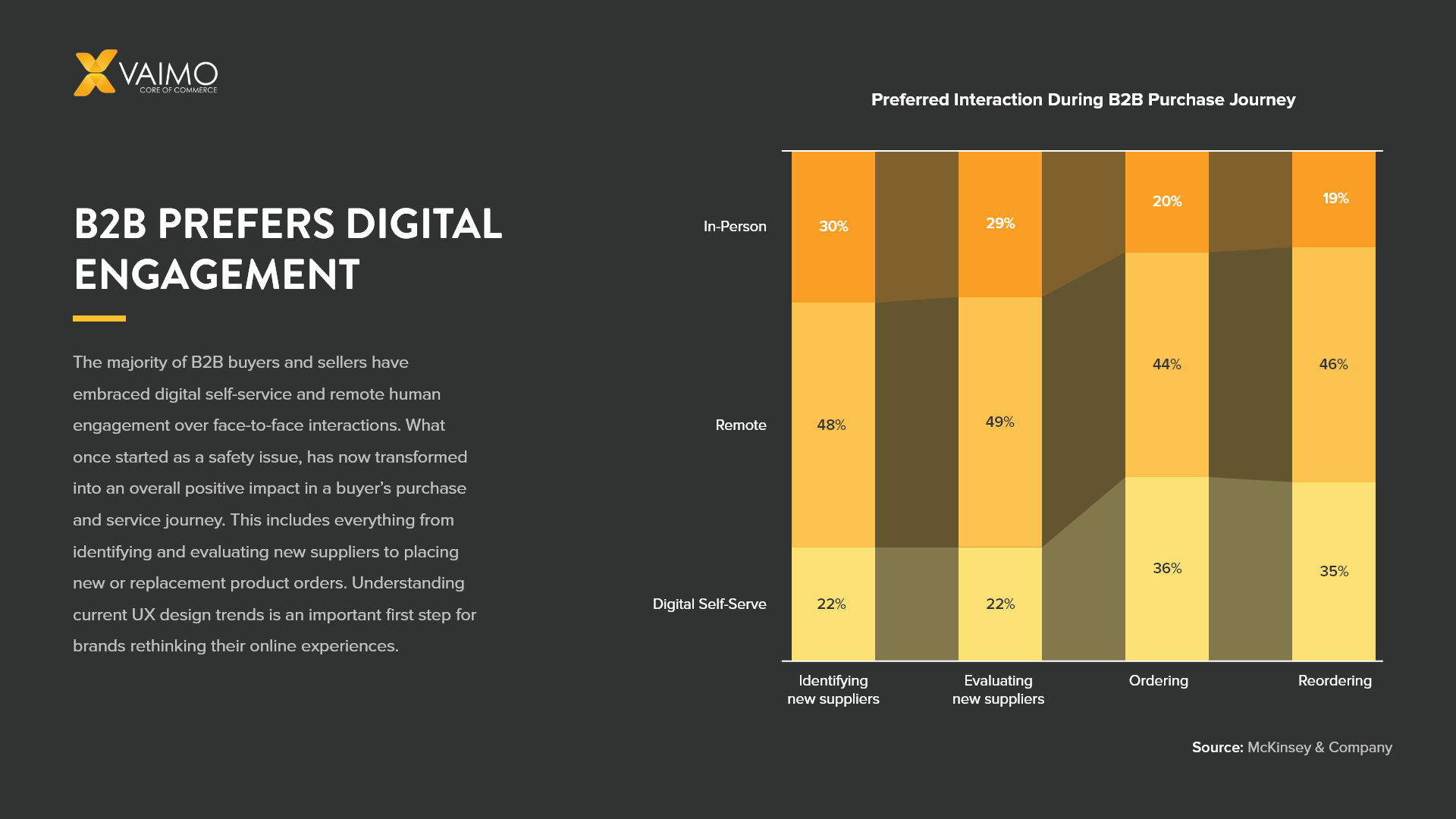 VAIMO
CORE OF COMMERCE

B2B PREFERS DIGITAL ENGAGEMENT

The majority of B2B buyers and sellers have embraced digital self-service and remote human engagement over face-to-face interactions. What once started as a safety issue, has now transformed into an overall positive impact in a buyer's purchase and service journey. This includes everything from identifying and evaluating new suppliers to placing new or replacement product orders. Understanding current UX design trends is an important first step for brands rethinking their online experiences.

Preferred Interaction During B2B Purchase Journey

| | Identifying new suppliers | Evaluating new suppliers | Ordering | Reordering |
|---|---|---|---|---|
| In-Person | 30% | 29% | 20% | 19% |
| Remote | 48% | 49% | 44% | 46% |
| Digital Self-Serve | 22% | 22% | 36% | 35% |

Source: McKinsey & Company